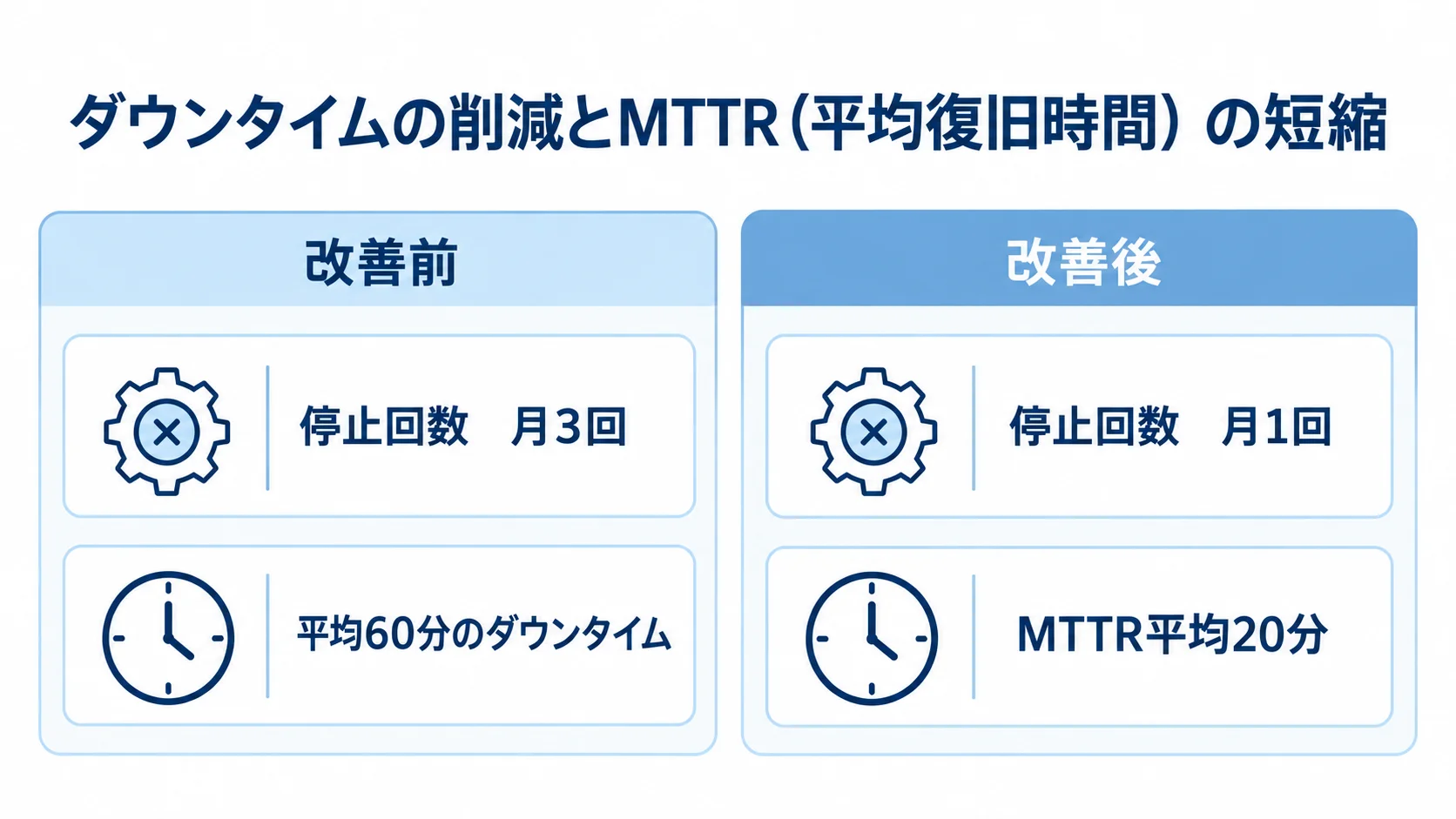 ダウンタイムの削減とMTTR（平均復旧時間）の短縮

改善前

停止回数 月3回

平均60分のダウンタイム

改善後

停止回数 月1回

MTTR平均20分